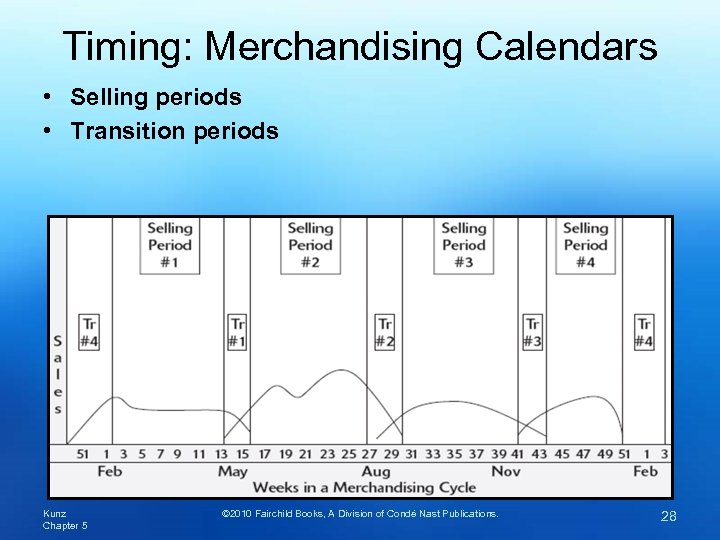 Timing: Merchandising Calendars

• Selling periods
• Transition periods

Selling Period #1

Selling Period #2

Selling Period #3

Selling Period #4

Tr #4

Tr #1

Tr #2

Tr #3

Tr #4

Sales

51 1 3 5 7 9 11 13 15 17 19 21 23 25 27 29 31 33 35 37 39 41 43 45 47 49 51 1 3

Feb May Aug Nov Feb

Weeks in a Merchandising Cycle

Kunz
Chapter 5

©2010 Fairchild Books, A Division of Condé Nast Publications.

28